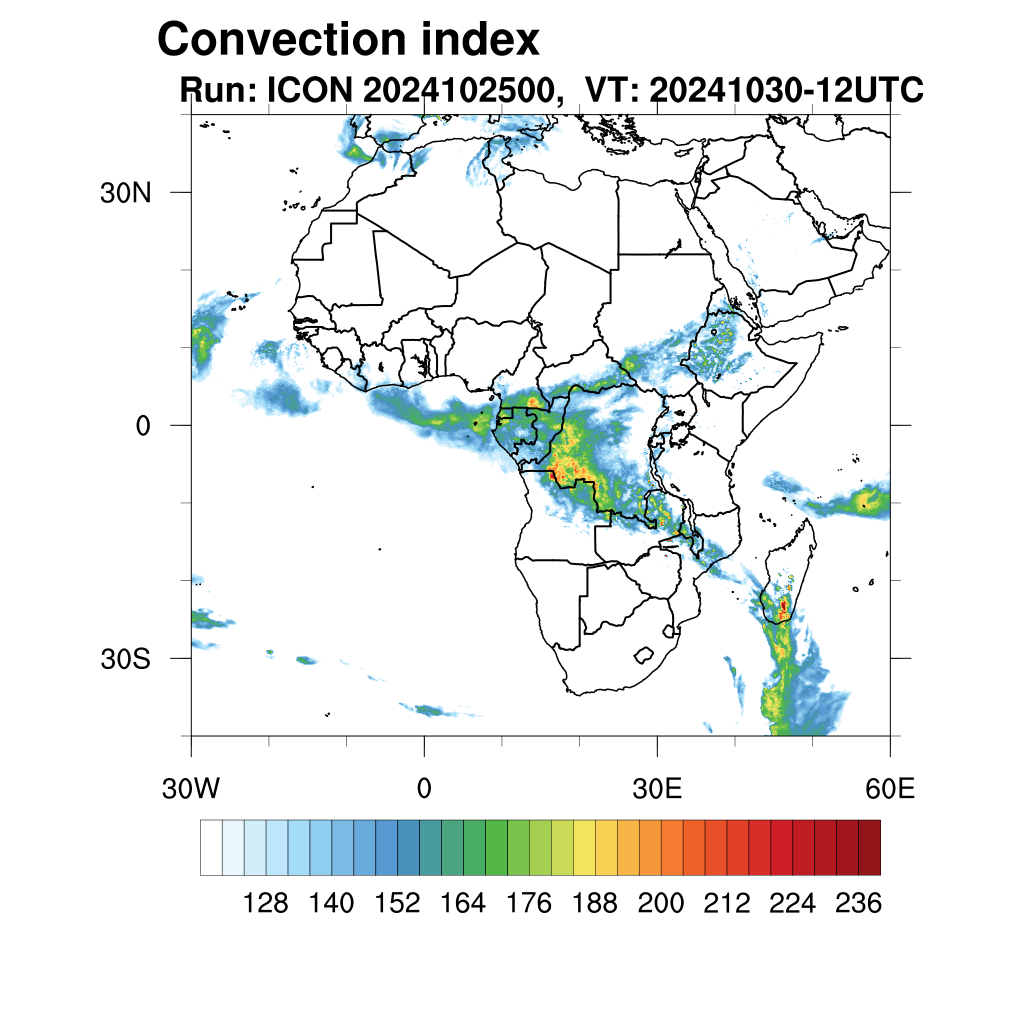 Convection index
Run: ICON 2024102500, VT: 20241030-12UTC

30N
0
30S

30W
0
30E
60E

128 140 152 164 176 188 200 212 224 236